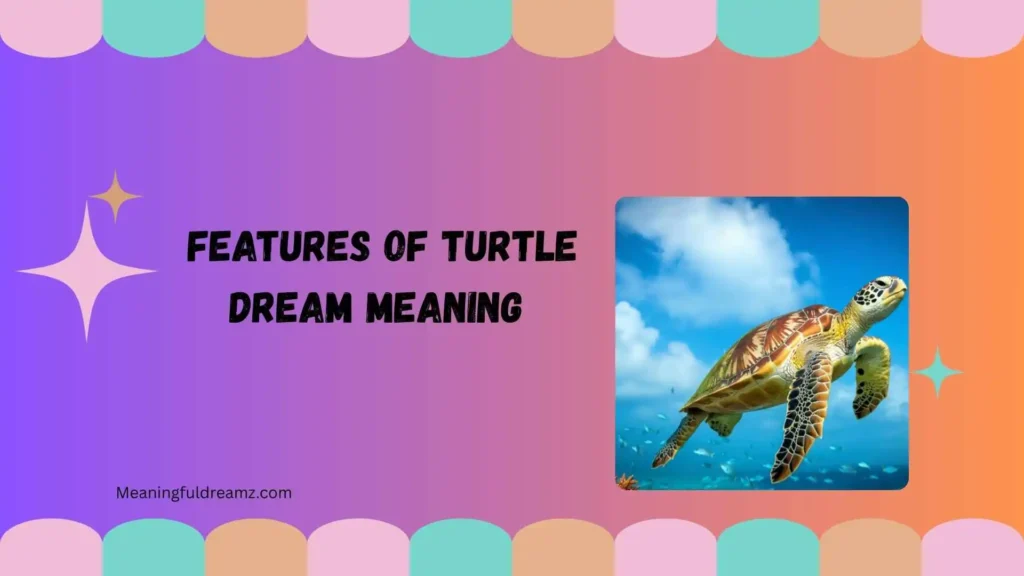 FEATURES OF TURTLE DREAM MEANING

Meaningfuldreamz.com